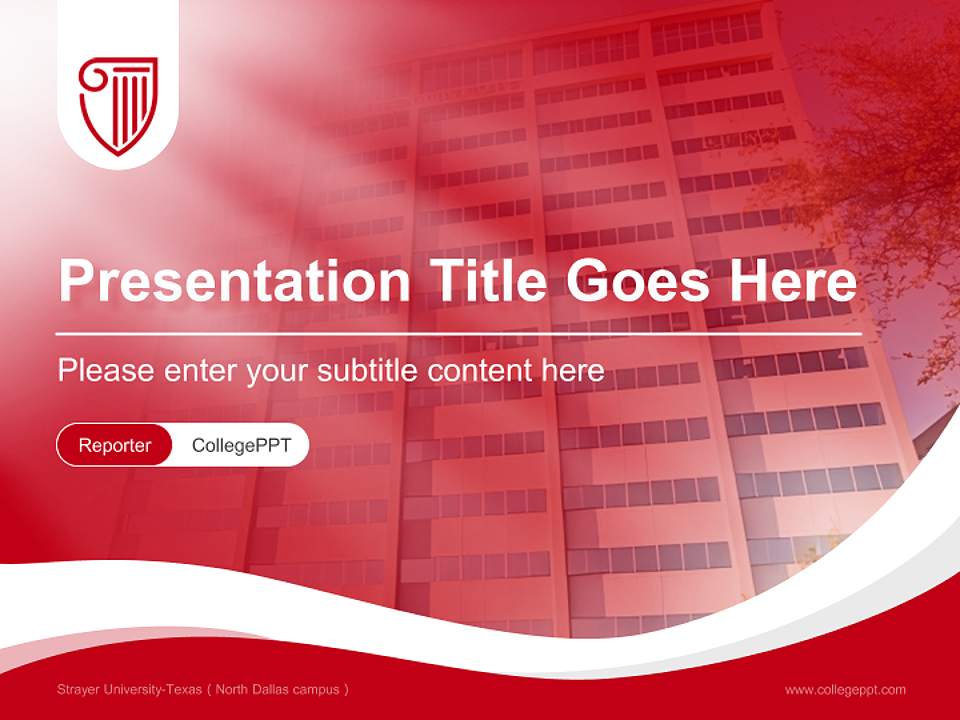 Presentation Title Goes Here

Please enter your subtitle content here

Reporter CollegePPT

Strayer University-Texas ( North Dallas campus )

www.collegeppt.com